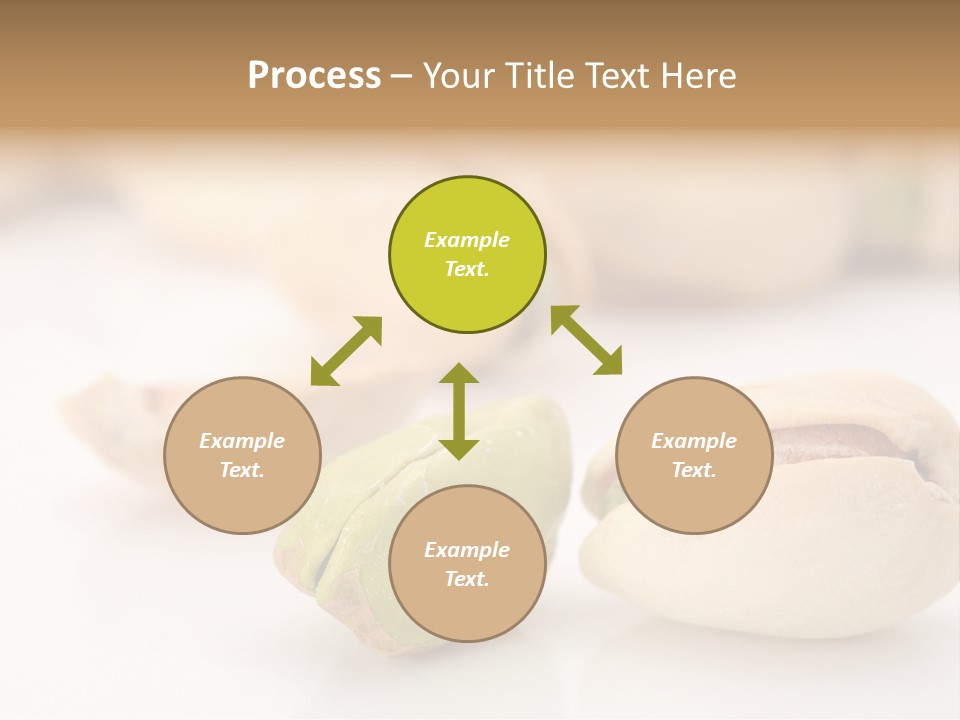 Process – Your Title Text Here

Example Text.

Example Text.

Example Text.

Example Text.